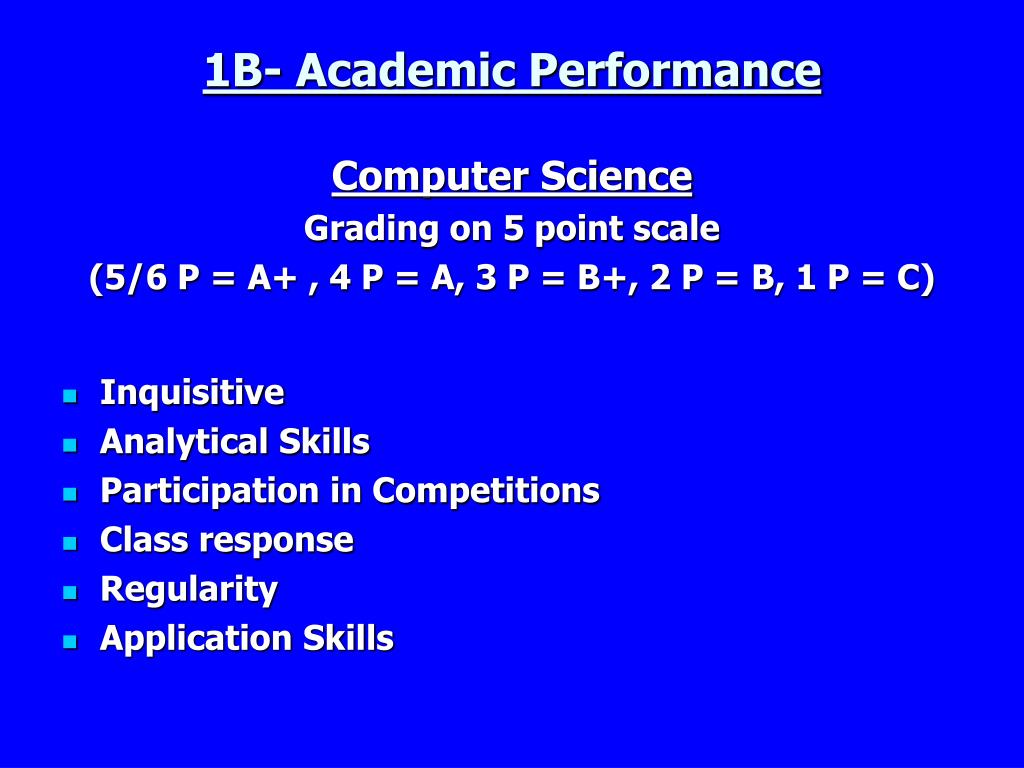 1B- Academic Performance

Computer Science

Grading on 5 point scale

(5/6 P = A+ , 4 P = A, 3 P = B+, 2 P = B, 1 P = C)

- Inquisitive
- Analytical Skills
- Participation in Competitions
- Class response
- Regularity
- Application Skills